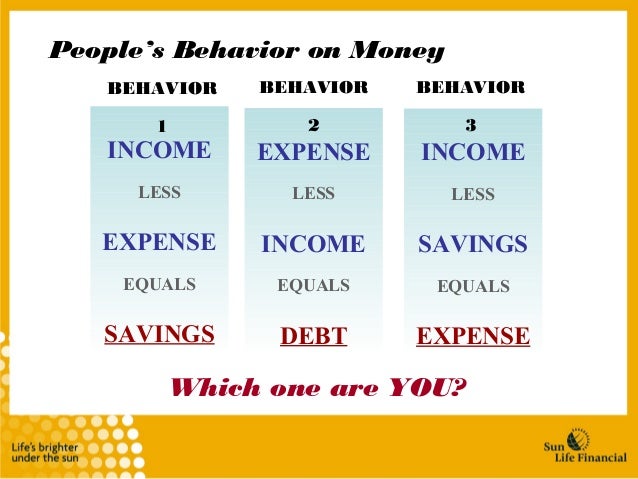 People's Behavior on Money

BEHAVIOR

1

INCOME

LESS

EXPENSE

EQUALS

SAVINGS

BEHAVIOR

2

EXPENSE

LESS

INCOME

EQUALS

DEBT

BEHAVIOR

3

INCOME

LESS

SAVINGS

EQUALS

EXPENSE

Which one are YOU?

Life's brighter under the sun

Sun Life Financial